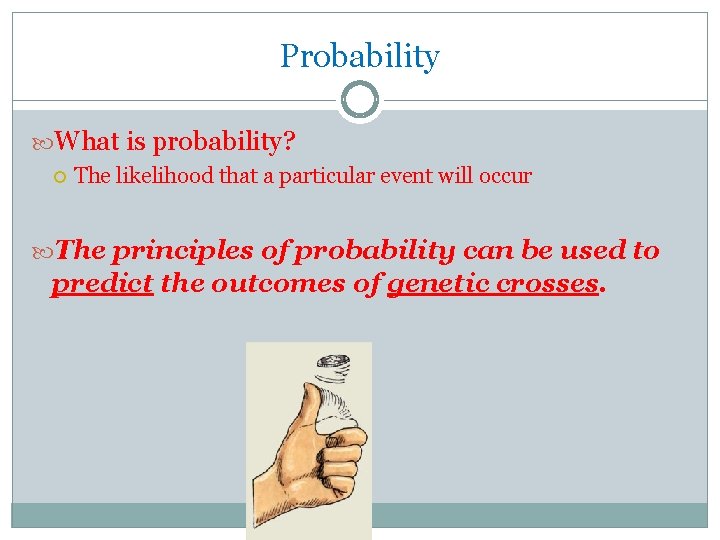 Probability

What is probability?

The likelihood that a particular event will occur

The principles of probability can be used to predict the outcomes of genetic crosses.